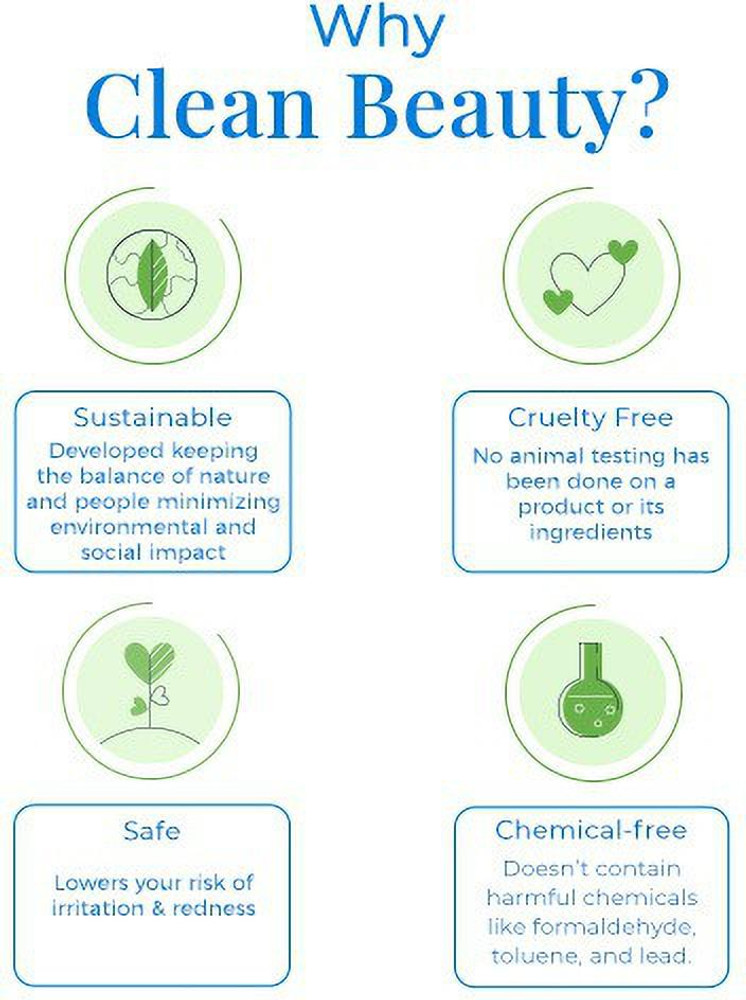 Why
Clean Beauty?

Sustainable
Developed keeping the balance of nature and people minimizing environmental and social impact

Cruelty Free
No animal testing has been done on a product or its ingredients

Safe
Lowers your risk of irritation & redness

Chemical-free
Doesn't contain harmful chemicals like formaldehyde, toluene, and lead.